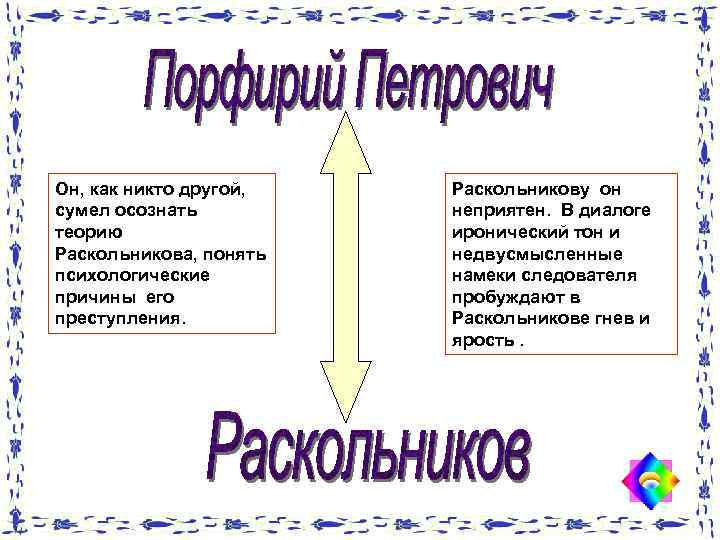 Порфирий Петрович

Он, как никто другой, сумел осознать теорию Раскольникова, понять психологические причины его преступления.

Раскольникову он неприятен. В диалоге иронический тон и недвусмысленные намеки следователя пробуждают в Раскольникове гнев и ярость .

Раскольников